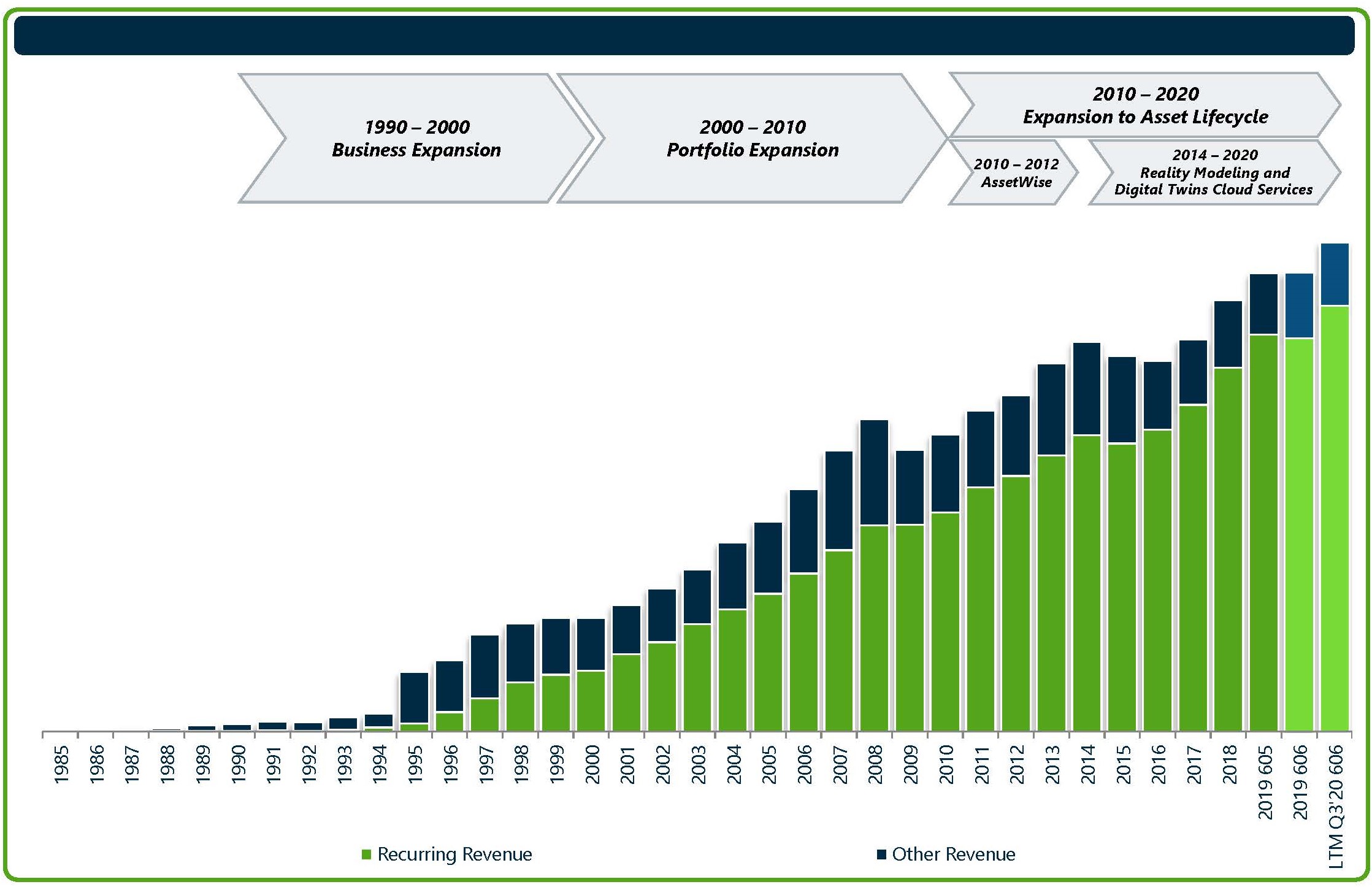 1990 – 2000
Business Expansion

2000 – 2010
Portfolio Expansion

2010 – 2020
Expansion to Asset Lifecycle

2010 – 2012
AssetWise

2014 – 2020
Reality Modeling and Digital Twins Cloud Services

1985
1986
1987
1988
1989
1990
1991
1992
1993
1994
1995
1996
1997
1998
1999
2000
2001
2002
2003
2004
2005
2006
2007
2008
2009
2010
2011
2012
2013
2014
2015
2016
2017
2018
2019 605
2019 606
LTM Q3'20 606

Recurring Revenue
Other Revenue